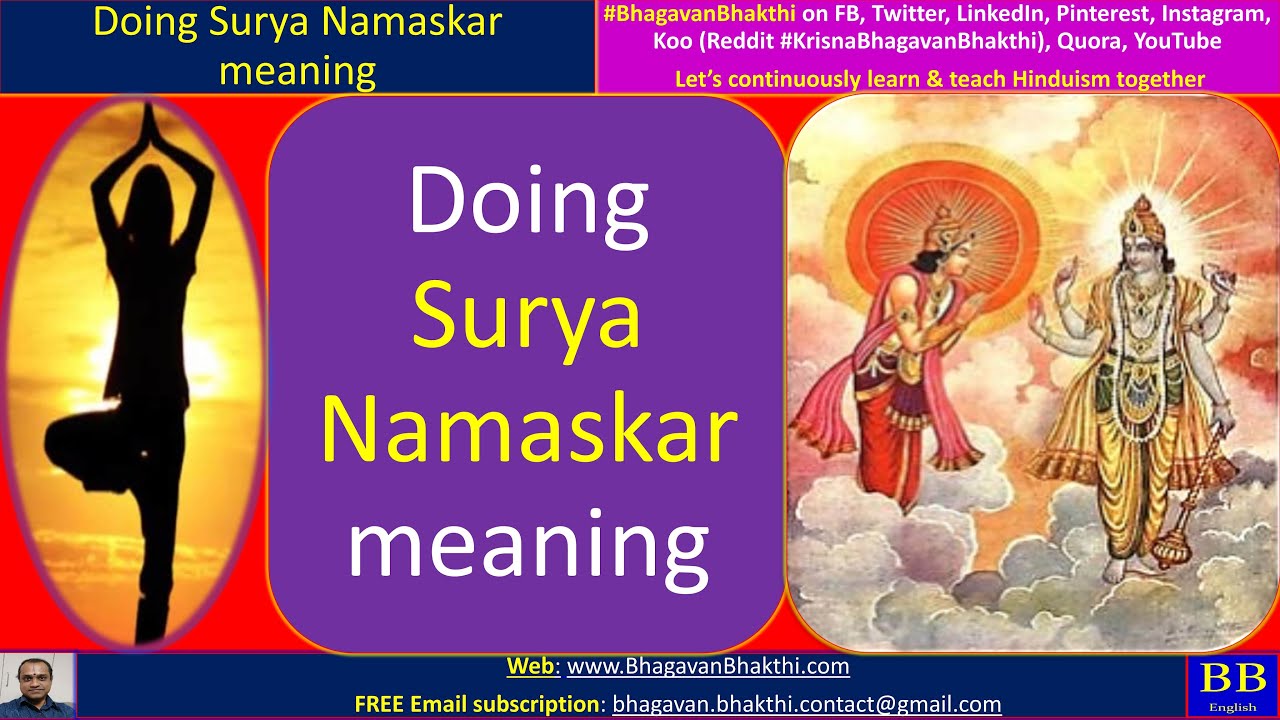 Doing Surya Namaskar meaning

#BhagavanBhakthi on FB, Twitter, LinkedIn, Pinterest, Instagram, Koo (Reddit #KrisnaBhagavanBhakthi), Quora, YouTube

Let's continuously learn & teach Hinduism together

Doing Surya Namaskar meaning

Web: www.BhagavanBhakthi.com

FREE Email subscription: bhagavan.bhakthi.contact@gmail.com

BB
English